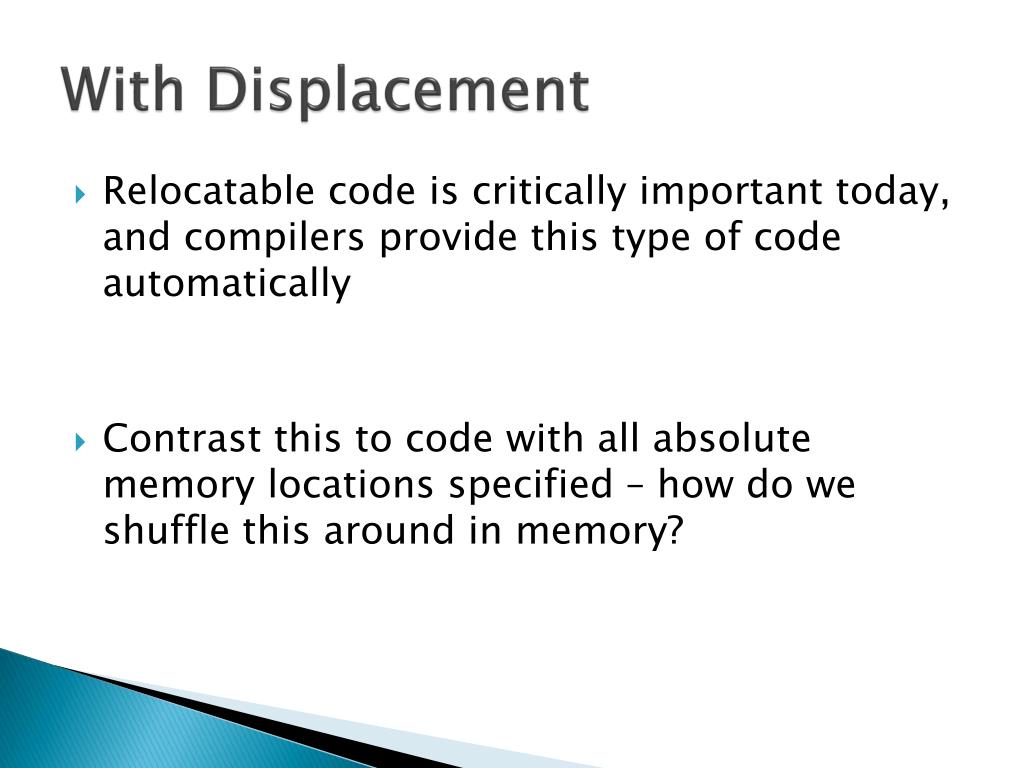 With Displacement

Relocatable code is critically important today, and compilers provide this type of code automatically

Contrast this to code with all absolute memory locations specified – how do we shuffle this around in memory?